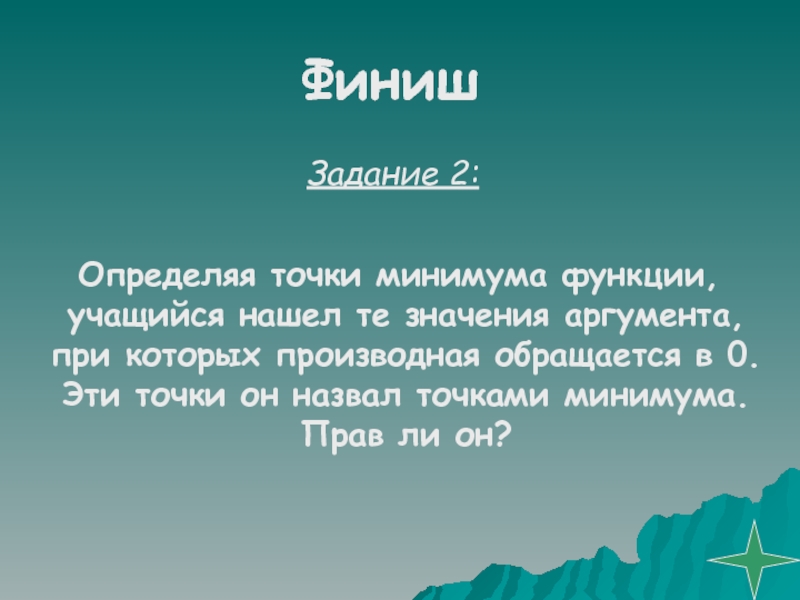 Финиш

Задание 2:

Определяя точки минимума функции, учащийся нашел те значения аргумента, при которых производная обращается в 0. Эти точки он назвал точками минимума. Прав ли он?